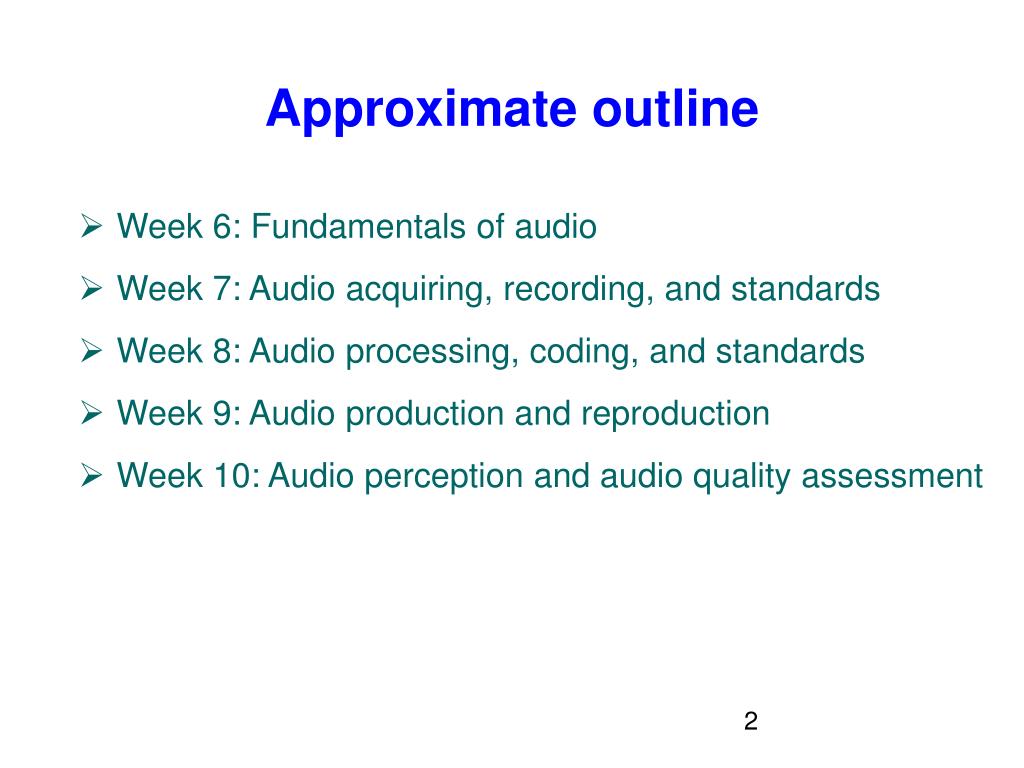 Approximate outline

➢ Week 6: Fundamentals of audio
➢ Week 7: Audio acquiring, recording, and standards
➢ Week 8: Audio processing, coding, and standards
➢ Week 9: Audio production and reproduction
➢ Week 10: Audio perception and audio quality assessment

2